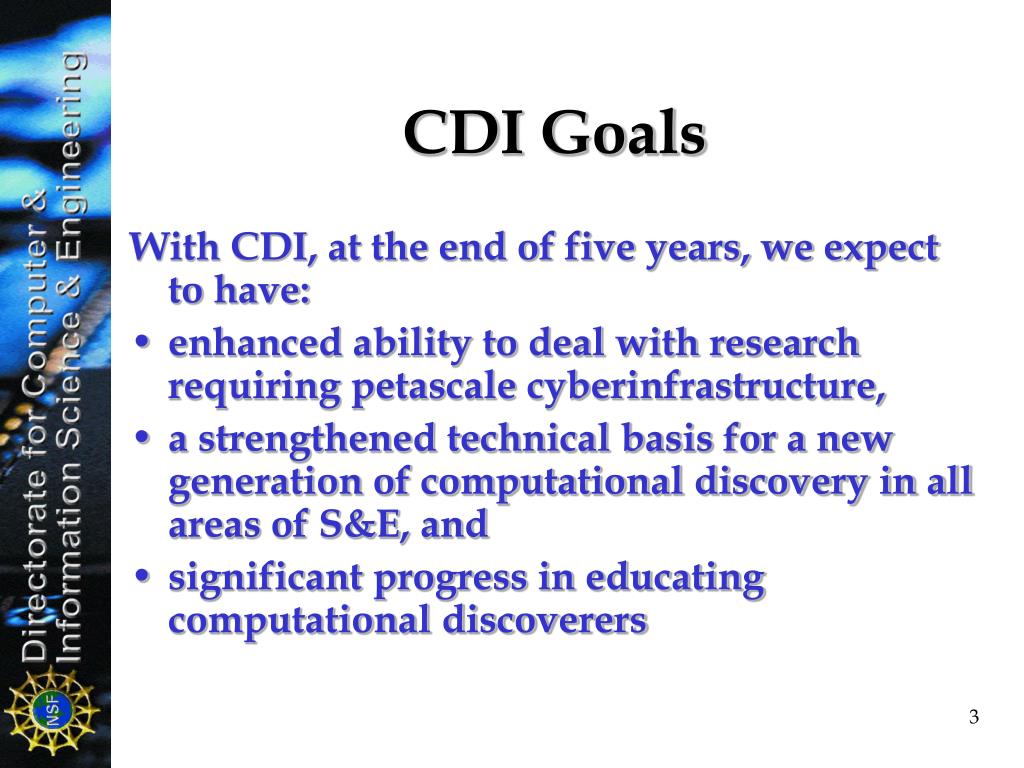 Directorate for Computer & Information Science & Engineering

NSF

CDI Goals

With CDI, at the end of five years, we expect to have:

• enhanced ability to deal with research requiring petascale cyberinfrastructure,

• a strengthened technical basis for a new generation of computational discovery in all areas of S&E, and

• significant progress in educating computational discoverers

3